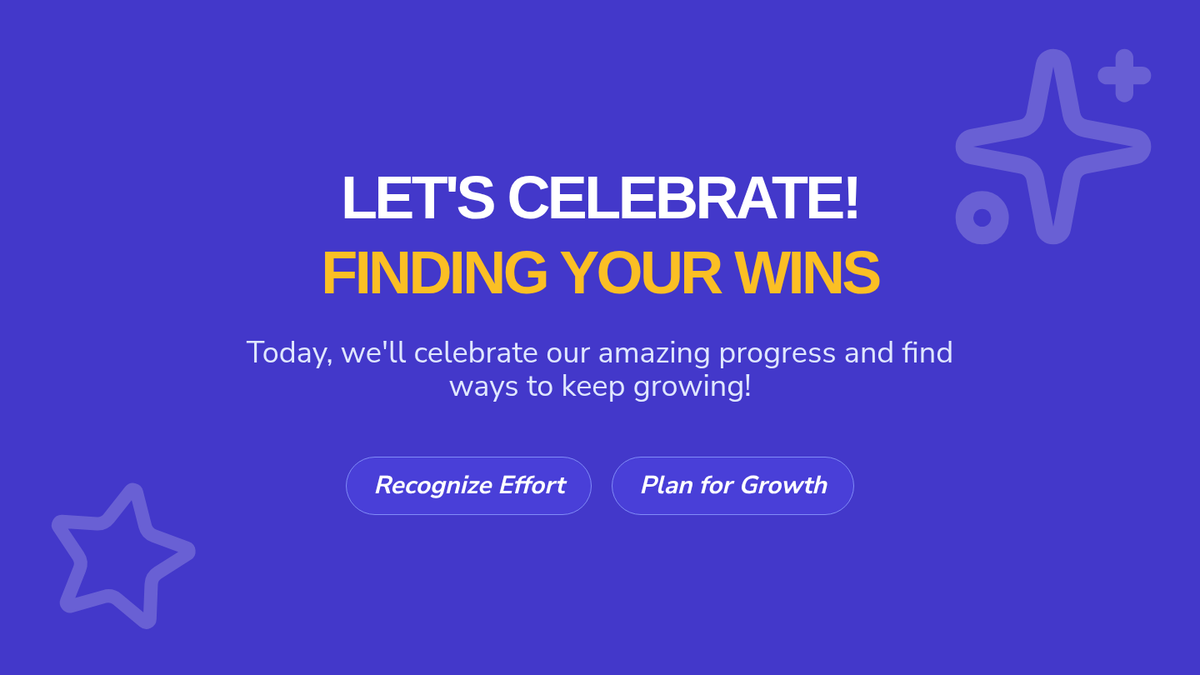 LET'S CELEBRATE!
FINDING YOUR WINS

Today, we'll celebrate our amazing progress and find ways to keep growing!

Recognize Effort

Plan for Growth